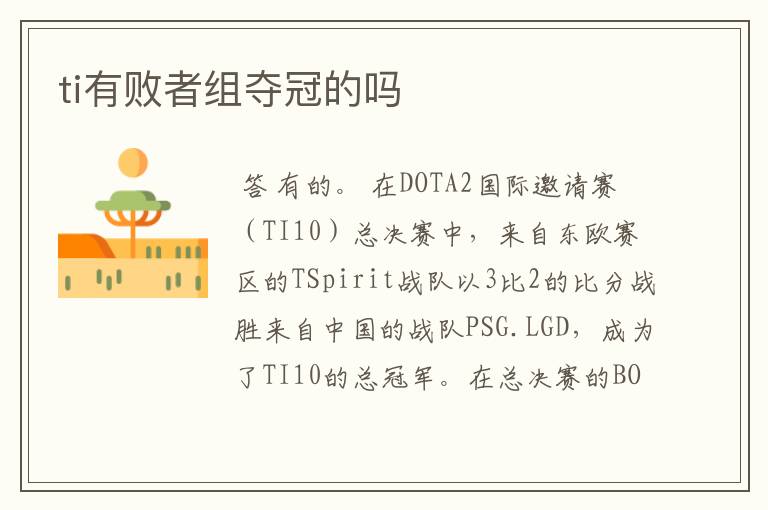 ti有败者组夺冠的吗

答 有的。 在DOTA2国际邀请赛（TI10）总决赛中，来自东欧赛区的TSpirit战队以3比2的比分战胜来自中国的战队PSG.LGD，成为了TI10的总冠军。在总决赛的BO